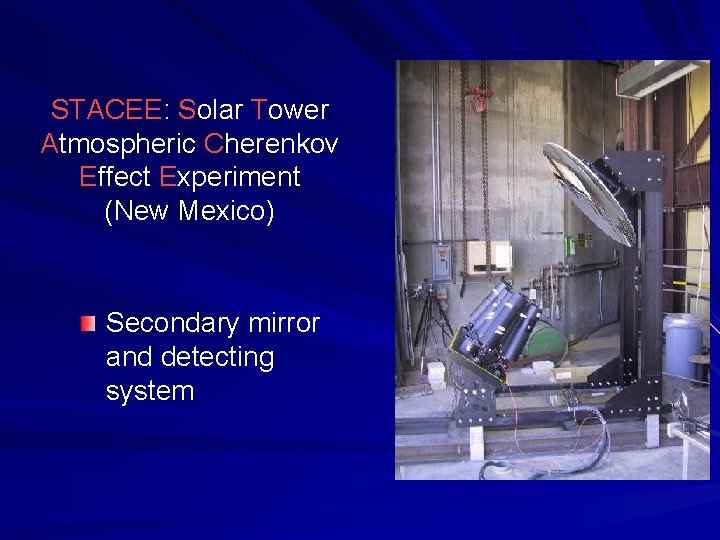 STACEE: Solar Tower Atmospheric Cherenkov Effect Experiment (New Mexico)

Secondary mirror and detecting system